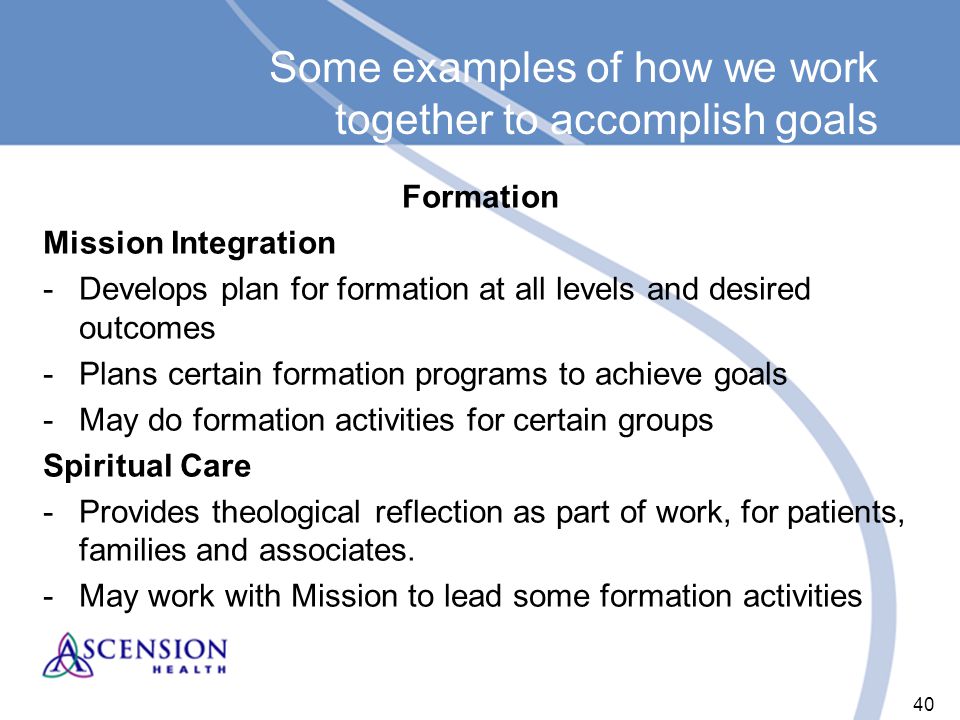 Some examples of how we work together to accomplish goals

Formation

Mission Integration

- Develops plan for formation at all levels and desired outcomes
- Plans certain formation programs to achieve goals
- May do formation activities for certain groups

Spiritual Care

- Provides theological reflection as part of work, for patients, families and associates.
- May work with Mission to lead some formation activities

ASCENSION HEALTH

40